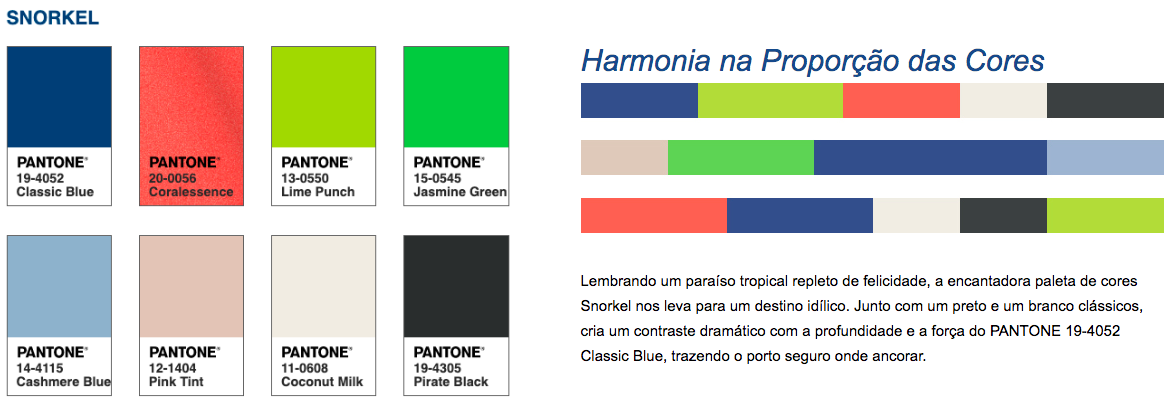 SNORKEL

PANTONE®
19-4052
Classic Blue

PANTONE®
20-0056
Coralessence

PANTONE®
13-0550
Lime Punch

PANTONE®
15-0545
Jasmine Green

PANTONE®
14-4115
Cashmere Blue

PANTONE®
12-1404
Pink Tint

PANTONE®
11-0608
Coconut Milk

PANTONE®
19-4305
Pirate Black

Harmonia na Proporção das Cores

Lembrando um paraíso tropical repleto de felicidade, a encantadora paleta de cores Snorkel nos leva para um destino idílico. Junto com um preto e um branco clássicos, cria um contraste dramático com a profundidade e a força do PANTONE 19-4052 Classic Blue, trazendo o porto seguro onde ancorar.